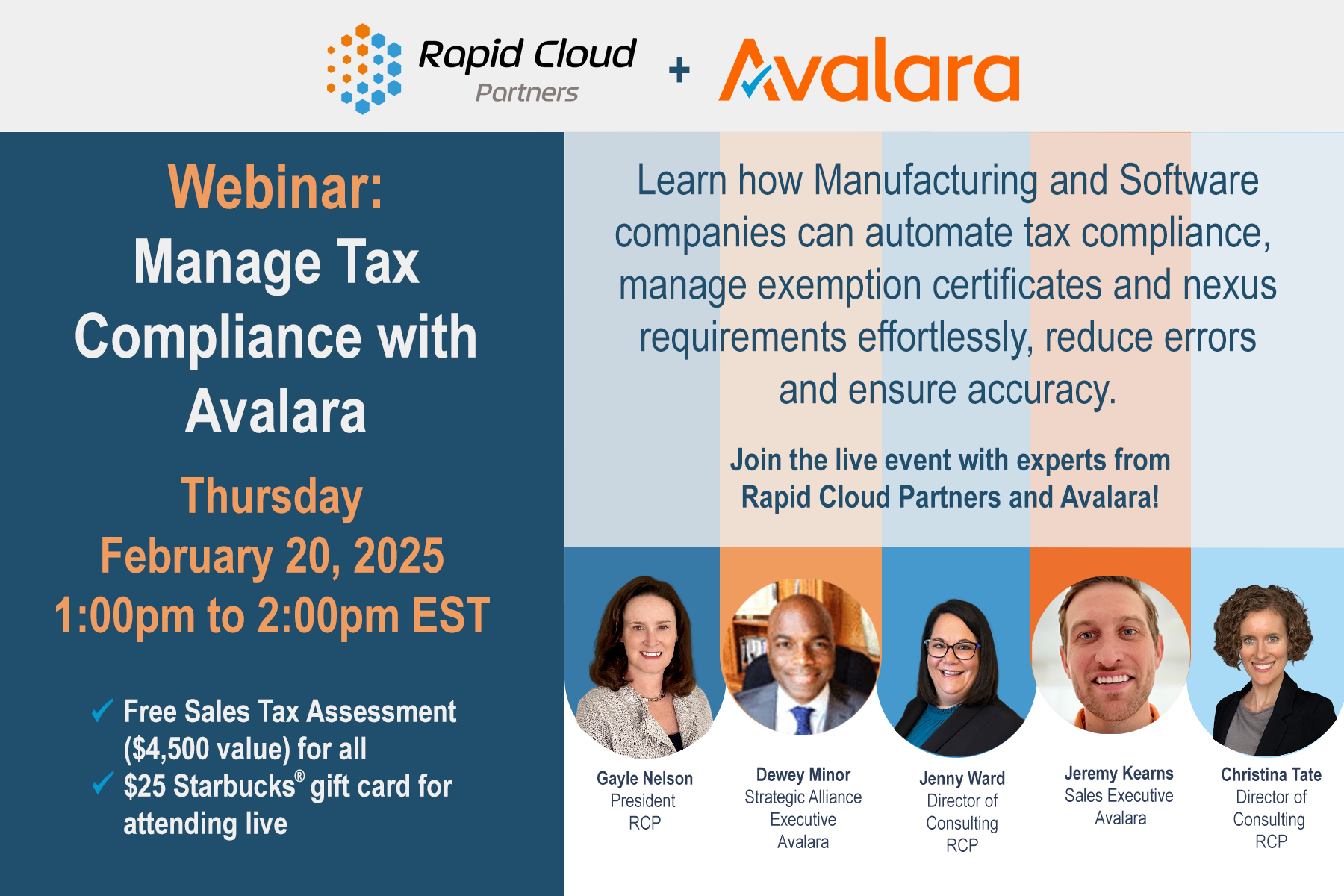 Rapid Cloud Partners + Avalara

Webinar:
Manage Tax Compliance with Avalara

Thursday
February 20, 2025
1:00pm to 2:00pm EST

✓ Free Sales Tax Assessment ($4,500 value) for all
✓ $25 Starbucks® gift card for attending live

Learn how Manufacturing and Software companies can automate tax compliance, manage exemption certificates and nexus requirements effortlessly, reduce errors and ensure accuracy.

Join the live event with experts from Rapid Cloud Partners and Avalara!

Gayle Nelson
President
RCP

Dewey Minor
Strategic Alliance Executive
Avalara

Jenny Ward
Director of Consulting
RCP

Jeremy Kearns
Sales Executive
Avalara

Christina Tate
Director of Consulting
RCP